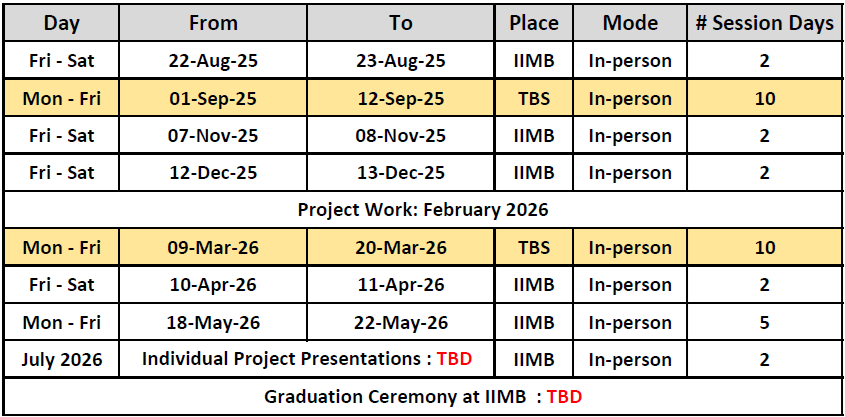 | Day | From | To | Place | Mode | # Session Days |
|---|---|---|---|---|---|
| Fri - Sat | 22-Aug-25 | 23-Aug-25 | IIMB | In-person | 2 |
| Mon - Fri | 01-Sep-25 | 12-Sep-25 | TBS | In-person | 10 |
| Fri - Sat | 07-Nov-25 | 08-Nov-25 | IIMB | In-person | 2 |
| Fri - Sat | 12-Dec-25 | 13-Dec-25 | IIMB | In-person | 2 |
| Project Work: February 2026 | | | | | |
| Mon - Fri | 09-Mar-26 | 20-Mar-26 | TBS | In-person | 10 |
| Fri - Sat | 10-Apr-26 | 11-Apr-26 | IIMB | In-person | 2 |
| Mon - Fri | 18-May-26 | 22-May-26 | IIMB | In-person | 5 |
| July 2026 | Individual Project Presentations : TBD | | IIMB | In-person | 2 |
| Graduation Ceremony at IIMB : TBD | | | | | |